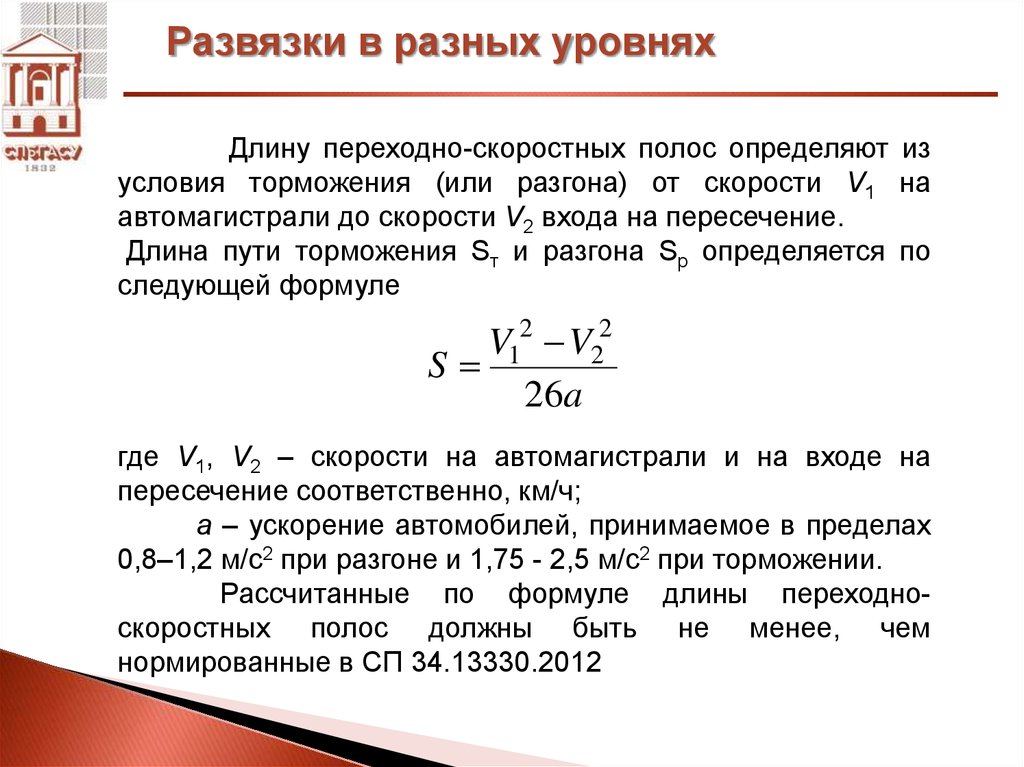 СПбГАСУ
1832

Развязки в разных уровнях

Длину переходно-скоростных полос определяют из условия торможения (или разгона) от скорости $V_1$ на автомагистрали до скорости $V_2$ входа на пересечение.

Длина пути торможения $S_т$ и разгона $S_р$ определяется по следующей формуле

$S = \frac{V_1^2 - V_2^2}{26a}$

где $V_1$, $V_2$ – скорости на автомагистрали и на входе на пересечение соответственно, км/ч;

$a$ – ускорение автомобилей, принимаемое в пределах 0,8–1,2 м/с$^2$ при разгоне и 1,75 - 2,5 м/с$^2$ при торможении.

Рассчитанные по формуле длины переходно-скоростных полос должны быть не менее, чем нормированные в СП 34.13330.2012